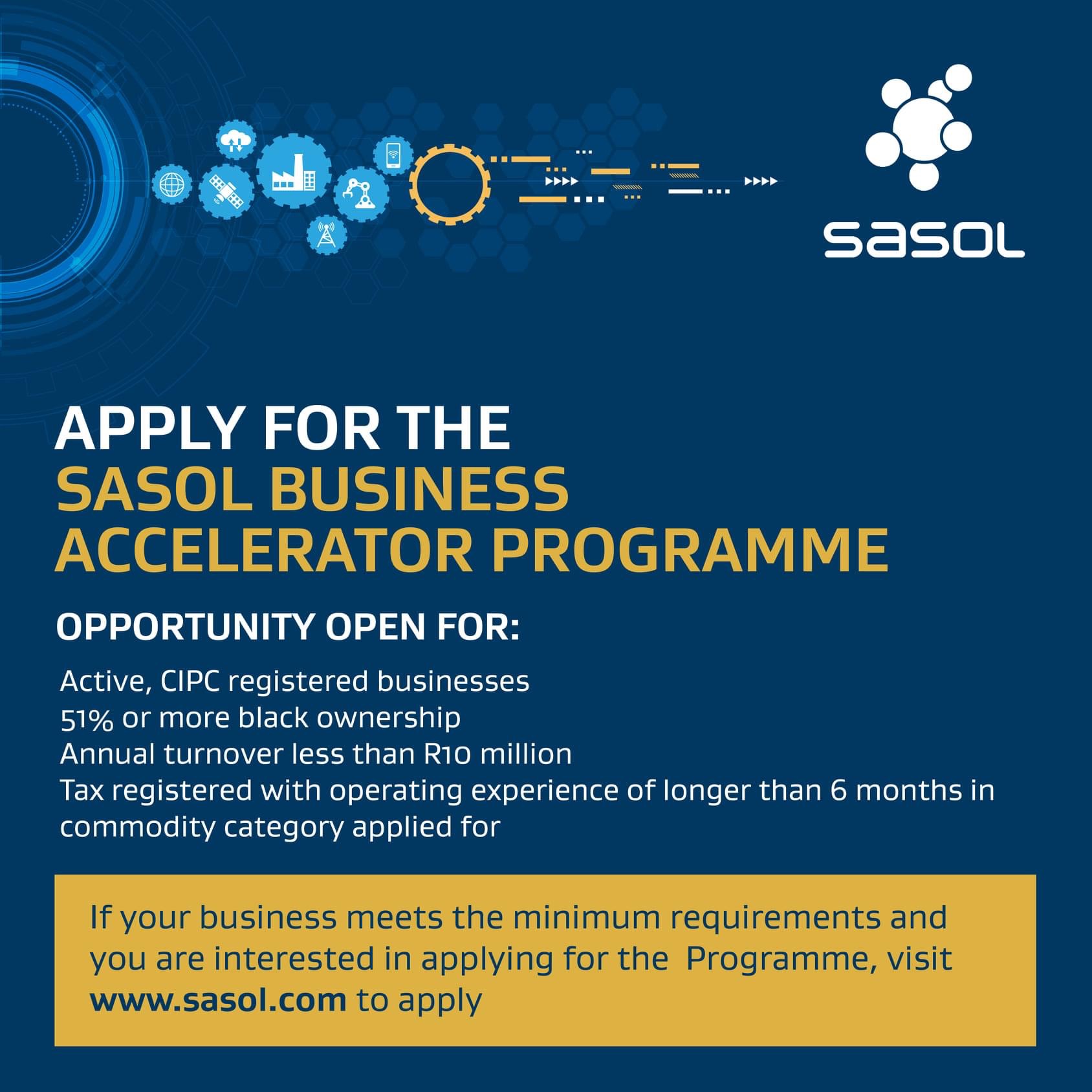 sasol

APPLY FOR THE SASOL BUSINESS ACCELERATOR PROGRAMME

OPPORTUNITY OPEN FOR:

Active, CIPC registered businesses
51% or more black ownership
Annual turnover less than R10 million
Tax registered with operating experience of longer than 6 months in commodity category applied for

If your business meets the minimum requirements and you are interested in applying for the Programme, visit www.sasol.com to apply